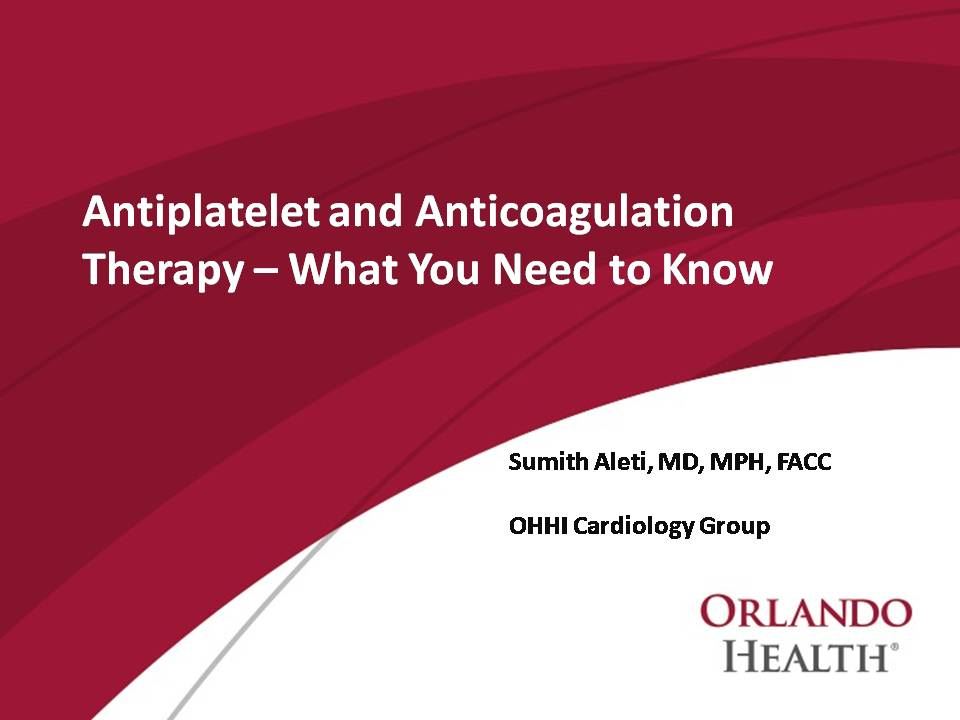 Antiplatelet and Anticoagulation Therapy – What You Need to Know

Sumith Aleti, MD, MPH, FACC

OHHI Cardiology Group

ORLANDO
HEALTH®